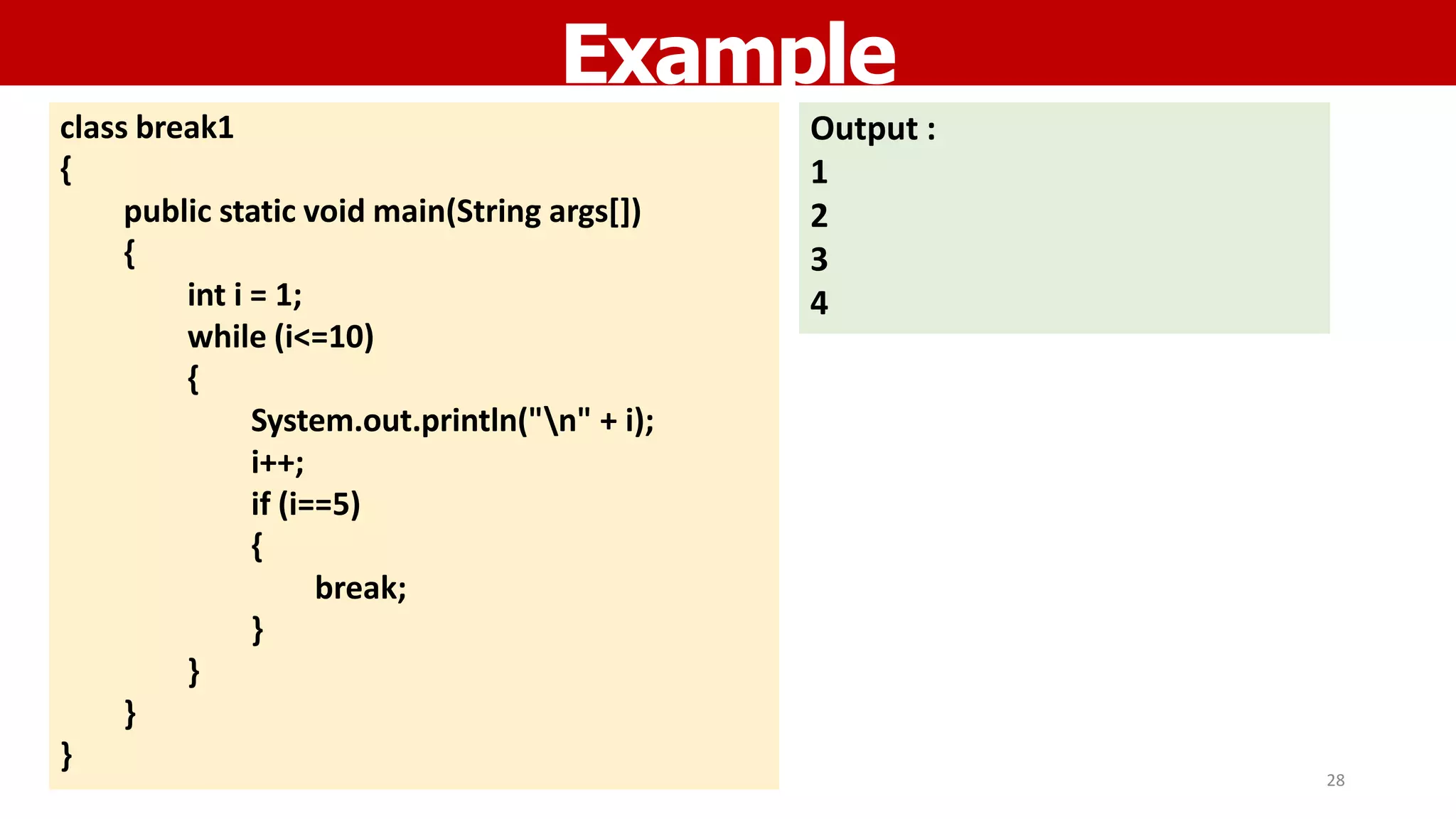 Example

class break1
{
public static void main(String args[])
{
int i = 1;
while (i<=10)
{
System.out.println("\n" + i);
i++;
if (i==5)
{
break;
}
}
}
}

Output :
1
2
3
4

28